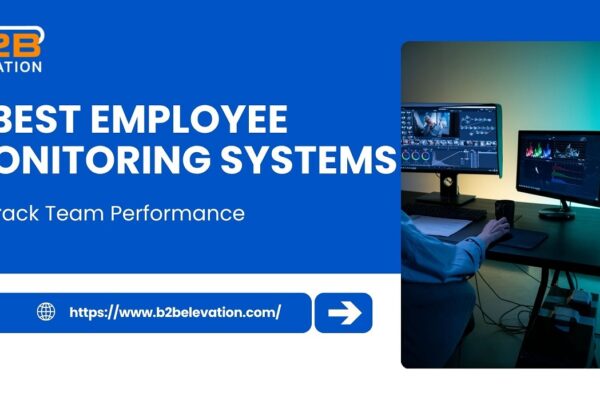 2B
ATION

BEST EMPLOYEE
ONITORING SYSTEMS

rack Team Performance

https://www.b2belevation.com/